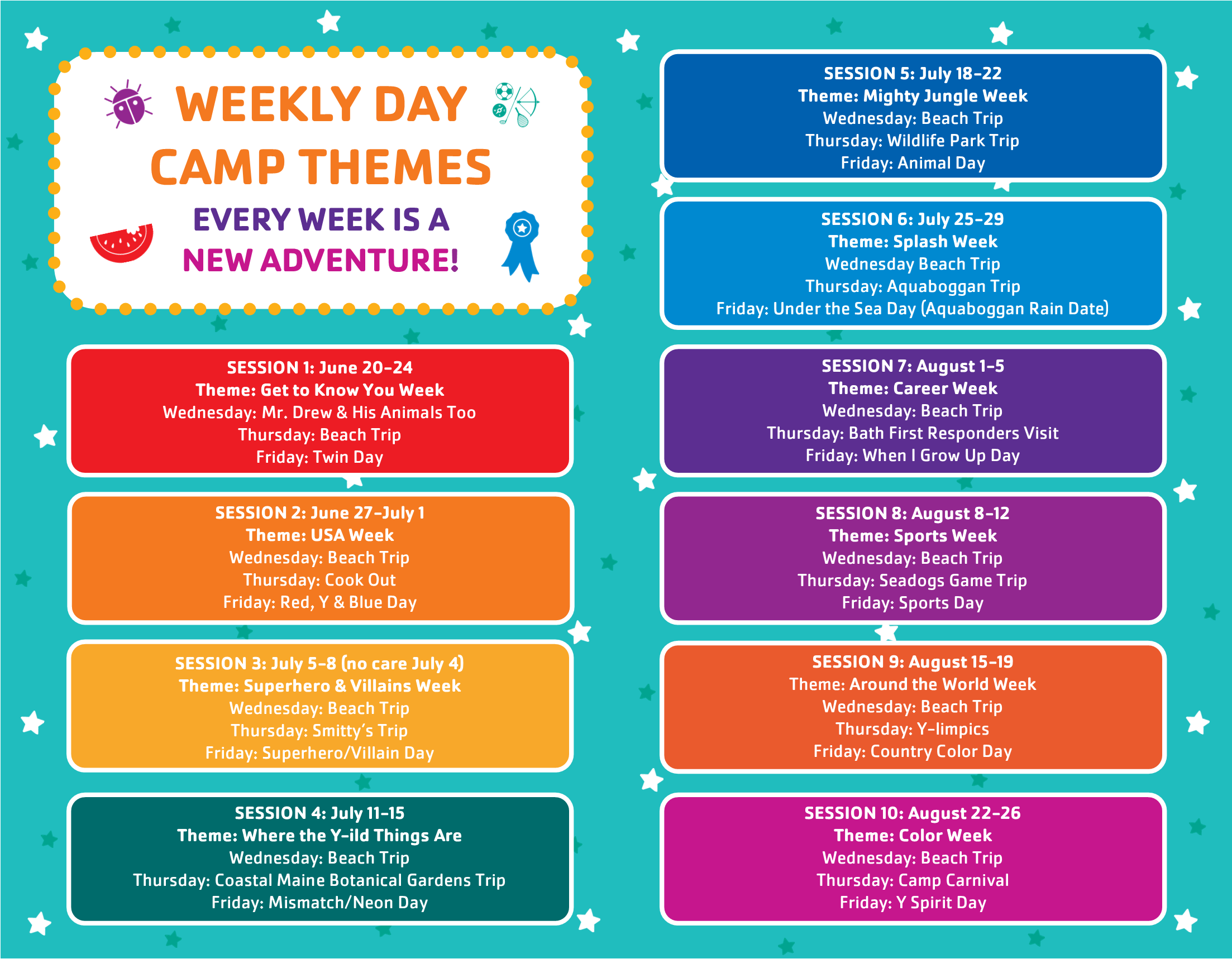 WEEKLY DAY CAMP THEMES

EVERY WEEK IS A NEW ADVENTURE!

SESSION 1: June 20-24
Theme: Get to Know You Week
Wednesday: Mr. Drew & His Animals Too
Thursday: Beach Trip
Friday: Twin Day

SESSION 2: June 27-July 1
Theme: USA Week
Wednesday: Beach Trip
Thursday: Cook Out
Friday: Red, Y & Blue Day

SESSION 3: July 5-8 (no care July 4)
Theme: Superhero & Villains Week
Wednesday: Beach Trip
Thursday: Smitty's Trip
Friday: Superhero/Villain Day

SESSION 4: July 11-15
Theme: Where the Y-ild Things Are
Wednesday: Beach Trip
Thursday: Coastal Maine Botanical Gardens Trip
Friday: Mismatch/Neon Day

SESSION 5: July 18-22
Theme: Mighty Jungle Week
Wednesday: Beach Trip
Thursday: Wildlife Park Trip
Friday: Animal Day

SESSION 6: July 25-29
Theme: Splash Week
Wednesday Beach Trip
Thursday: Aquaboggan Trip
Friday: Under the Sea Day (Aquaboggan Rain Date)

SESSION 7: August 1-5
Theme: Career Week
Wednesday: Beach Trip
Thursday: Bath First Responders Visit
Friday: When I Grow Up Day

SESSION 8: August 8-12
Theme: Sports Week
Wednesday: Beach Trip
Thursday: Seadogs Game Trip
Friday: Sports Day

SESSION 9: August 15-19
Theme: Around the World Week
Wednesday: Beach Trip
Thursday: Y-limpics
Friday: Country Color Day

SESSION 10: August 22-26
Theme: Color Week
Wednesday: Beach Trip
Thursday: Camp Carnival
Friday: Y Spirit Day